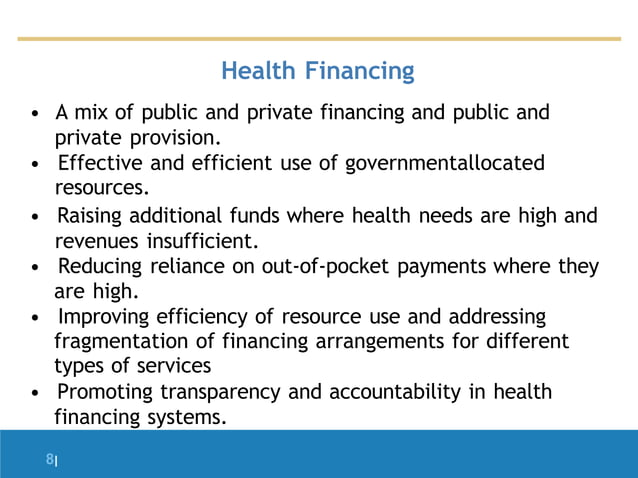 Health Financing

• A mix of public and private financing and public and private provision.
• Effective and efficient use of governmentallocated resources.
• Raising additional funds where health needs are high and revenues insufficient.
• Reducing reliance on out-of-pocket payments where they are high.
• Improving efficiency of resource use and addressing fragmentation of financing arrangements for different types of services
• Promoting transparency and accountability in health financing systems.

8|